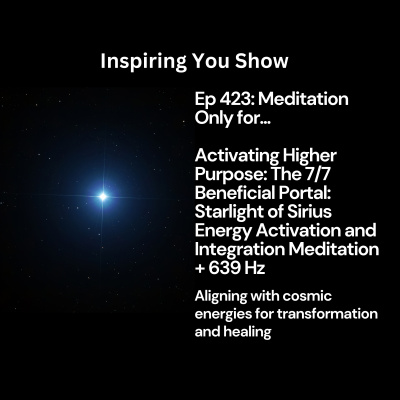 Inspiring You Show

Ep 423: Meditation Only for...

Activating Higher Purpose: The 7/7 Beneficial Portal: Starlight of Sirius Energy Activation and Integration Meditation + 639 Hz

Aligning with cosmic energies for transformation and healing